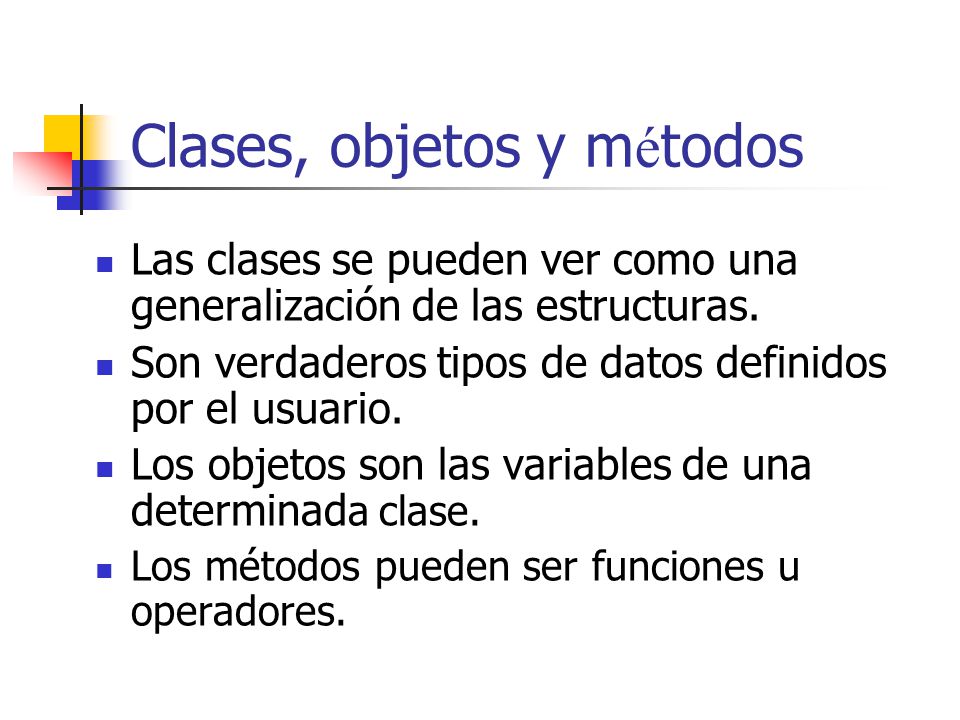 Clases, objetos y métodos

- Las clases se pueden ver como una generalización de las estructuras.
- Son verdaderos tipos de datos definidos por el usuario.
- Los objetos son las variables de una determinada clase.
- Los métodos pueden ser funciones u operadores.